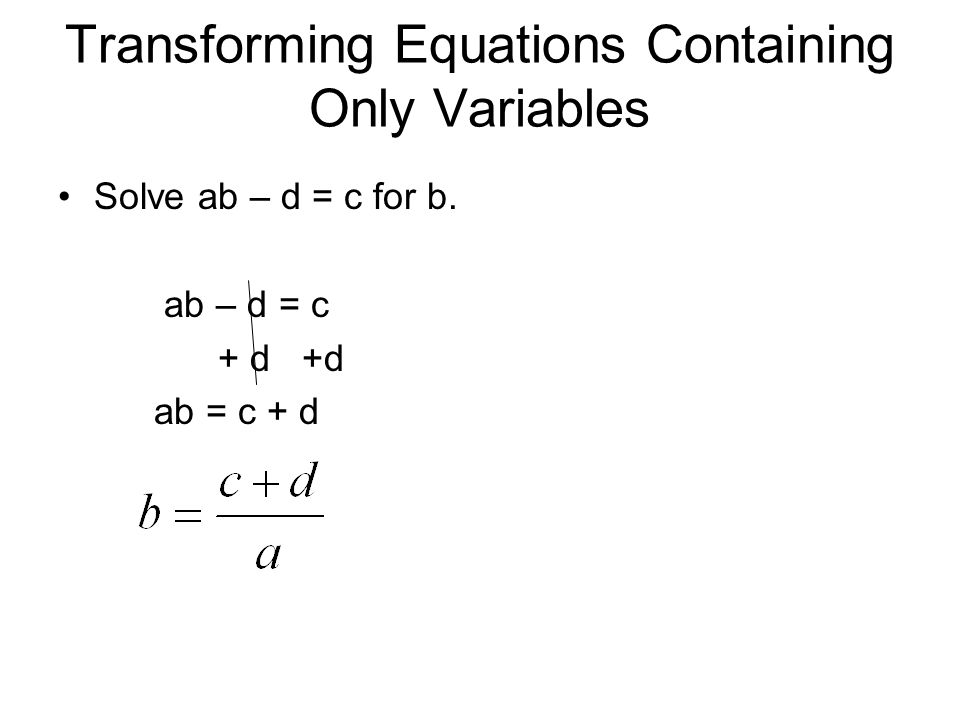 Transforming Equations Containing Only Variables

• Solve ab – d = c for b.

ab – d = c
+ d +d
ab = c + d

$b = \frac{c+d}{a}$